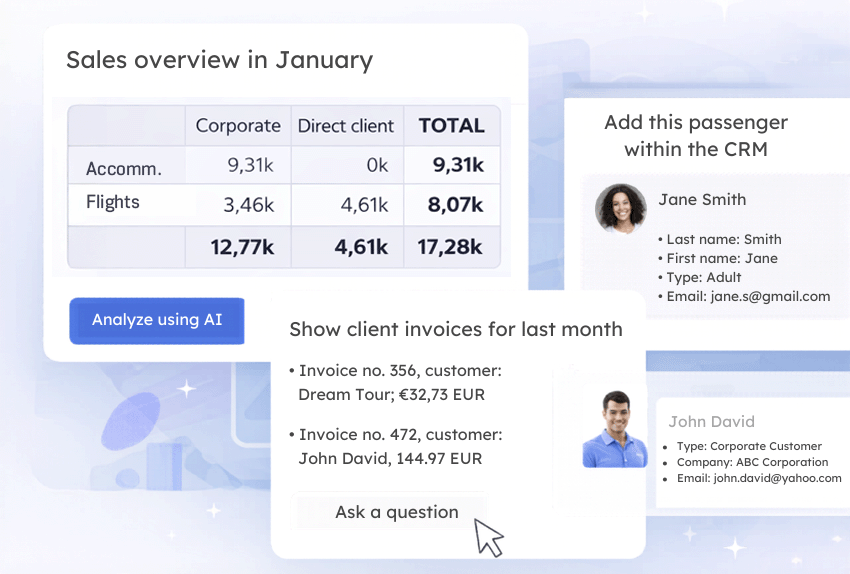 Sales overview in January

|  | Corporate | Direct client | TOTAL |
|---|---|---|---|
| Accomm. | 9,31k | 0k | 9,31k |
| Flights | 3,46k | 4,61k | 8,07k |
|  | 12,77k | 4,61k | 17,28k |

Analyze using AI

Add this passenger within the CRM

Jane Smith
• Last name: Smith
• First name: Jane
• Type: Adult
• Email: jane.s@gmail.com

Show client invoices for last month

• Invoice no. 356, customer: Dream Tour; €32,73 EUR

• Invoice no. 472, customer: John David, 144.97 EUR

Ask a question

John David
• Type: Corporate Customer
• Company: ABC Corporation
• Email: john.david@yahoo.com